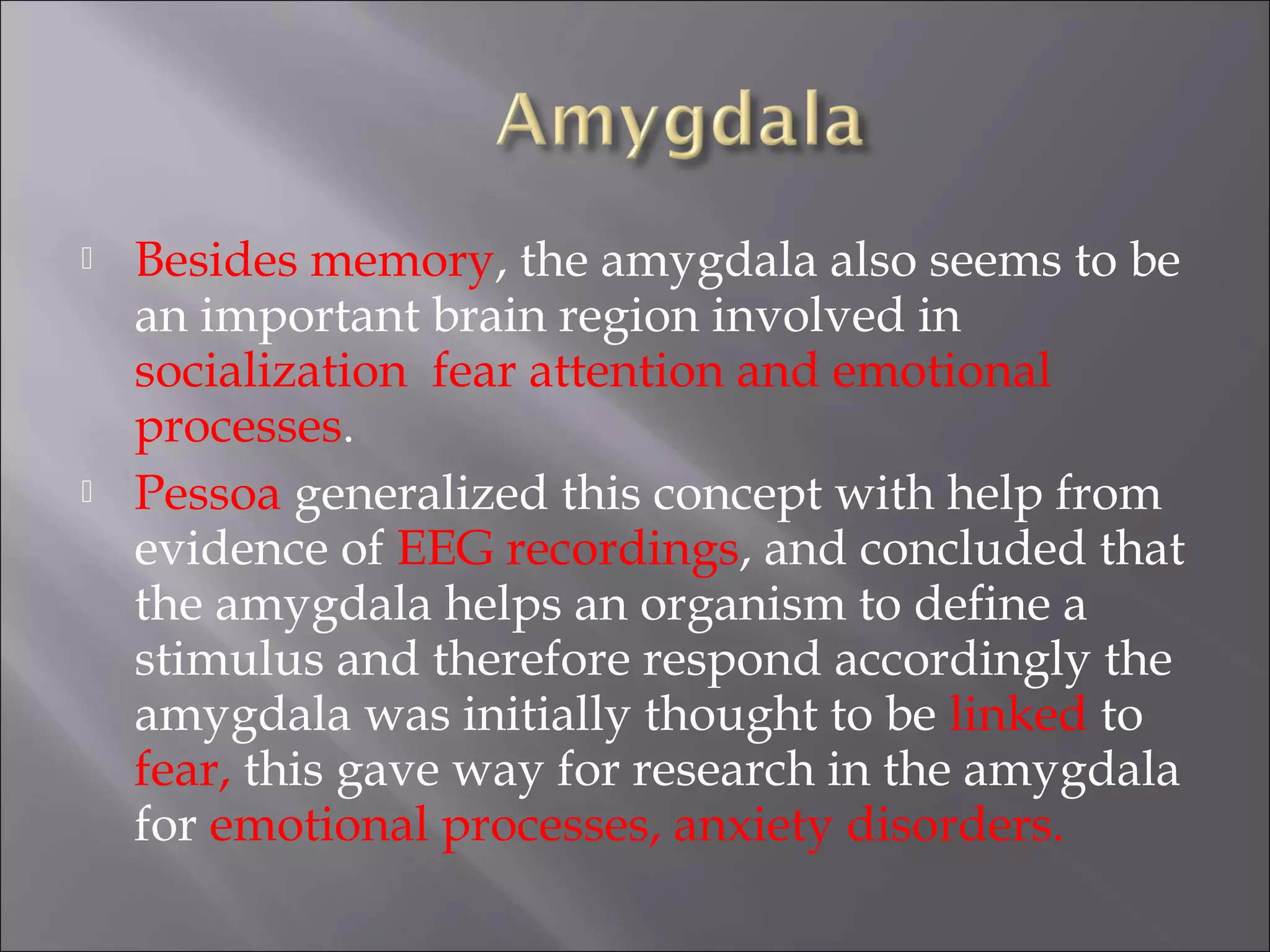 Amygdala

Besides memory, the amygdala also seems to be an important brain region involved in socialization  fear attention and emotional processes.

Pessoa generalized this concept with help from evidence of EEG recordings, and concluded that the amygdala helps an organism to define a stimulus and therefore respond accordingly the amygdala was initially thought to be linked to fear, this gave way for research in the amygdala for emotional processes, anxiety disorders.